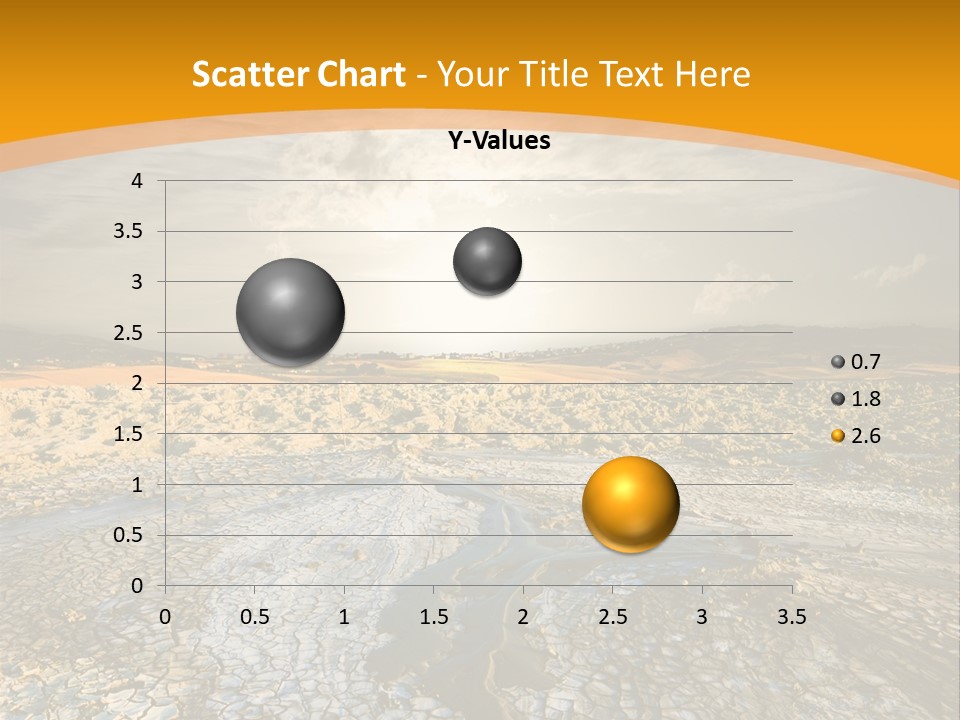 Scatter Chart - Your Title Text Here

Y-Values

4
3.5
3
2.5
2
1.5
1
0.5
0

0 0.5 1 1.5 2 2.5 3 3.5

0.7
1.8
2.6